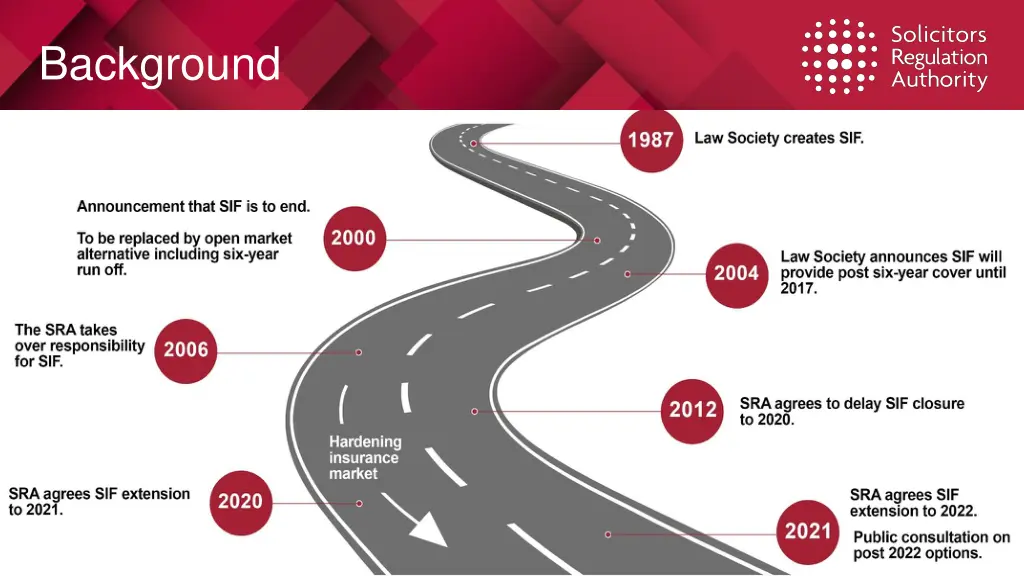 Background

Solicitors Regulation Authority

1987 Law Society creates SIF.

Announcement that SIF is to end.

To be replaced by open market alternative including six-year run off.

2000

2004 Law Society announces SIF will provide post six-year cover until 2017.

The SRA takes over responsibility for SIF.

2006

2012 SRA agrees to delay SIF closure to 2020.

Hardening insurance market

SRA agrees SIF extension to 2021.

2020

2021

SRA agrees SIF extension to 2022.

Public consultation on post 2022 options.